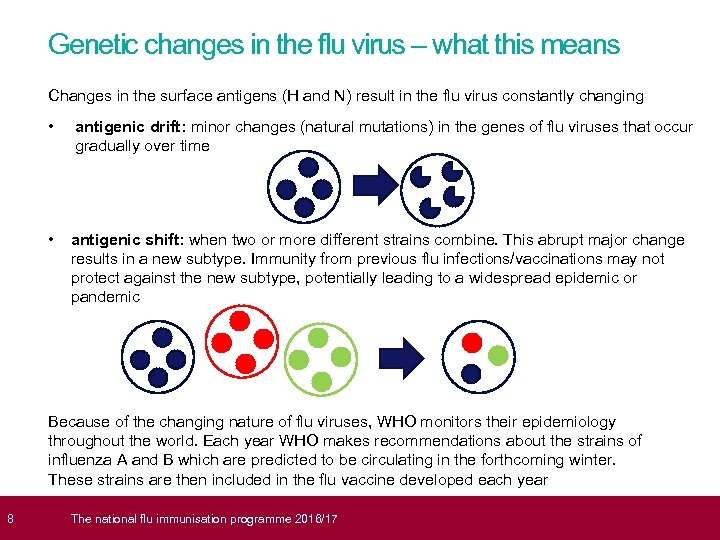 Genetic changes in the flu virus – what this means

Changes in the surface antigens (H and N) result in the flu virus constantly changing

• antigenic drift: minor changes (natural mutations) in the genes of flu viruses that occur gradually over time

• antigenic shift: when two or more different strains combine. This abrupt major change results in a new subtype. Immunity from previous flu infections/vaccinations may not protect against the new subtype, potentially leading to a widespread epidemic or pandemic

Because of the changing nature of flu viruses, WHO monitors their epidemiology throughout the world. Each year WHO makes recommendations about the strains of influenza A and B which are predicted to be circulating in the forthcoming winter. These strains are then included in the flu vaccine developed each year

8 The national flu immunisation programme 2016/17